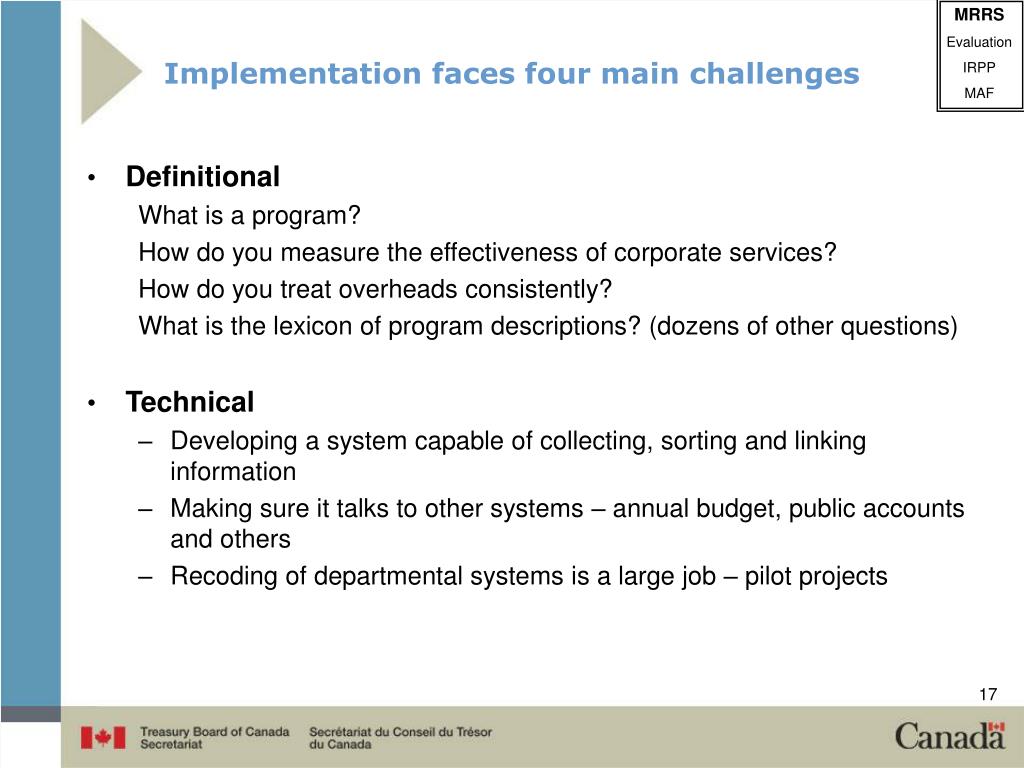 MRRS
Evaluation
IRPP
MAF

Implementation faces four main challenges

• Definitional
What is a program?
How do you measure the effectiveness of corporate services?
How do you treat overheads consistently?
What is the lexicon of program descriptions? (dozens of other questions)

• Technical
– Developing a system capable of collecting, sorting and linking information
– Making sure it talks to other systems – annual budget, public accounts and others
– Recoding of departmental systems is a large job – pilot projects

17

Treasury Board of Canada Secretariat
Secrétariat du Conseil du Trésor du Canada
Canada